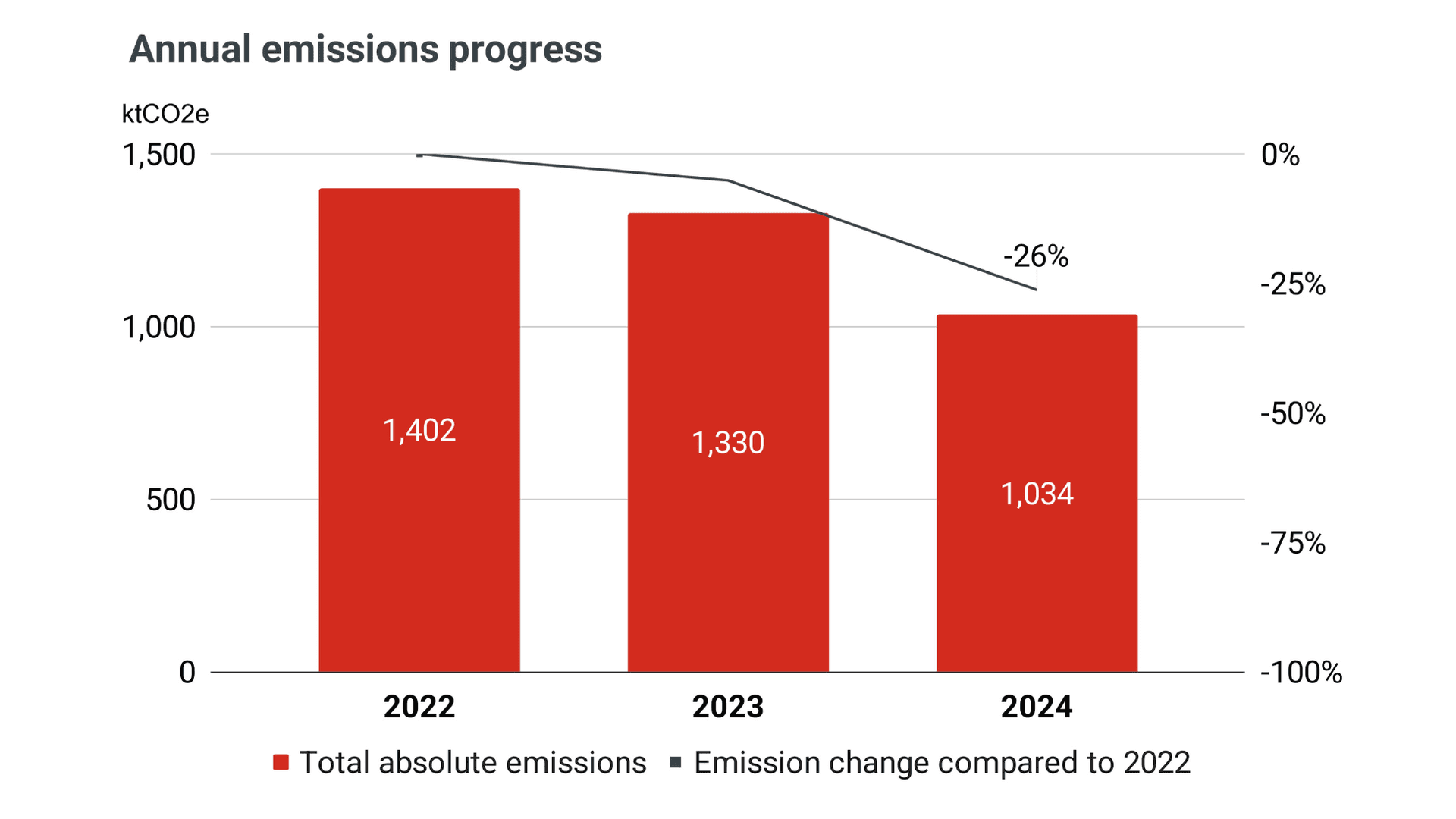 Annual emissions progress

ktCO2e

1,500
1,000
500
0

0%
-25%
-50%
-75%
-100%

-26%

1,402
1,330
1,034

2022
2023
2024

Total absolute emissions
Emission change compared to 2022